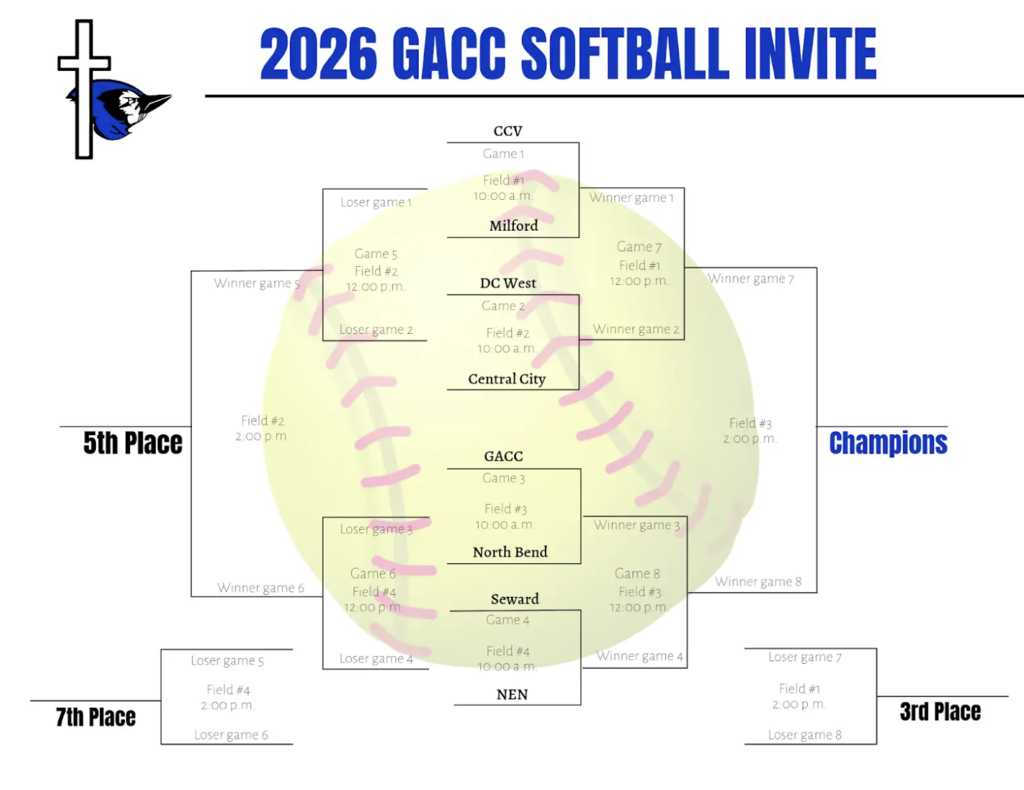 2026 GACC SOFTBALL INVITE

CCV
Game 1
Field #1
10:00 a.m.
Milford

DC West
Game 2
Field #2
10:00 a.m.
Central City

GACC
Game 3
Field #3
10:00 a.m.
North Bend

Seward
Game 4
Field #4
10:00 a.m.
NEN

Loser game 1
Game 5
Field #2
12:00 p.m.
Loser game 2

Loser game 3
Game 6
Field #4
12:00 p.m.
Loser game 4

Winner game 1
Game 7
Field #1
12:00 p.m.
Winner game 2

Winner game 3
Game 8
Field #3
12:00 p.m.
Winner game 4

Winner game 5
Field #2
2:00 p.m.
Winner game 6

5th Place

Winner game 7
Field #3
2:00 p.m.
Winner game 8

Champions

Loser game 5
Field #4
2:00 p.m.
Loser game 6

7th Place

Loser game 7
Field #1
2:00 p.m.
Loser game 8

3rd Place